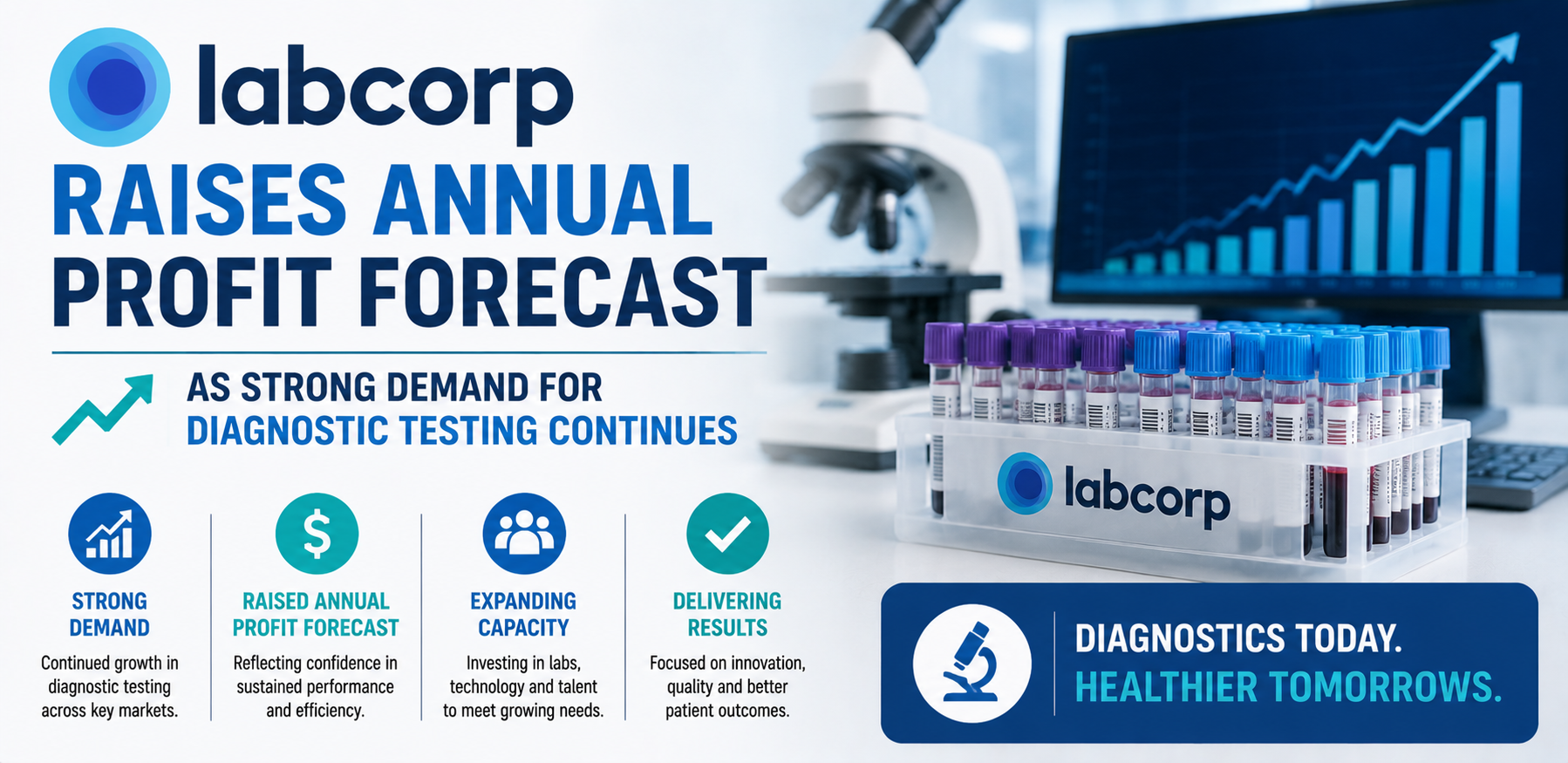 labcorp

RAISES ANNUAL PROFIT FORECAST

AS STRONG DEMAND FOR DIAGNOSTIC TESTING CONTINUES

STRONG DEMAND
Continued growth in diagnostic testing across key markets.

RAISED ANNUAL PROFIT FORECAST
Reflecting confidence in sustained performance and efficiency.

EXPANDING CAPACITY
Investing in labs, technology and talent to meet growing needs.

DELIVERING RESULTS
Focused on innovation, quality and better patient outcomes.

labcorp

DIAGNOSTICS TODAY.
HEALTHIER TOMORROWS.